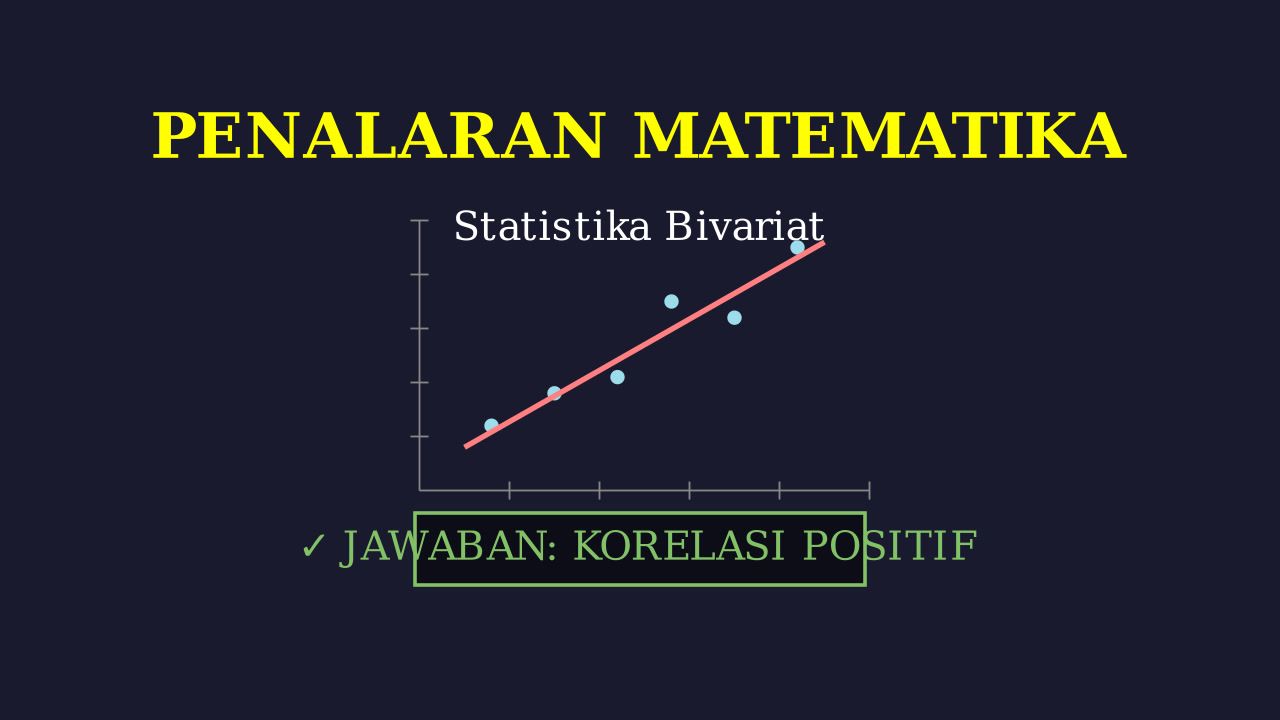 PENALARAN MATEMATIKA

Statistika Bivariat

✓ JAWABAN: KORELASI POSITIF